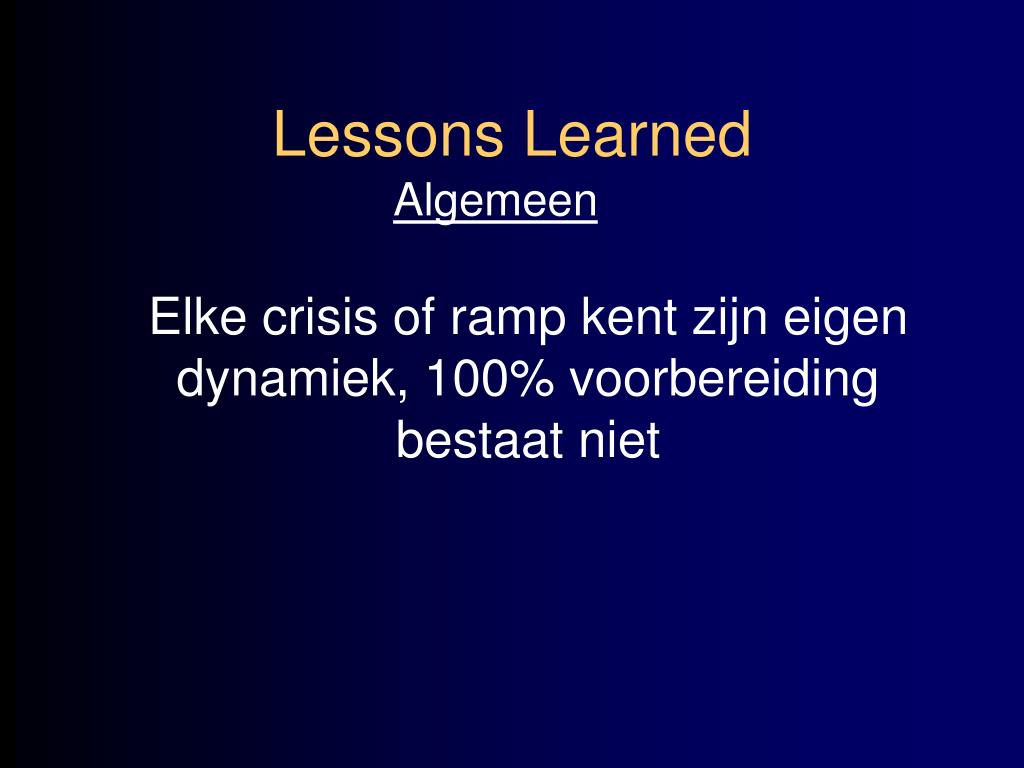 Lessons Learned
Algemeen

Elke crisis of ramp kent zijn eigen dynamiek, 100% voorbereiding bestaat niet